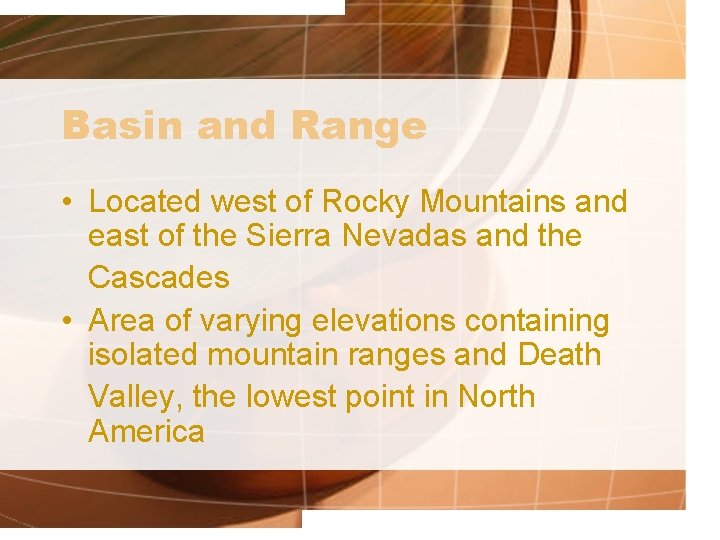 Basin and Range

• Located west of Rocky Mountains and east of the Sierra Nevadas and the Cascades
• Area of varying elevations containing isolated mountain ranges and Death Valley, the lowest point in North America